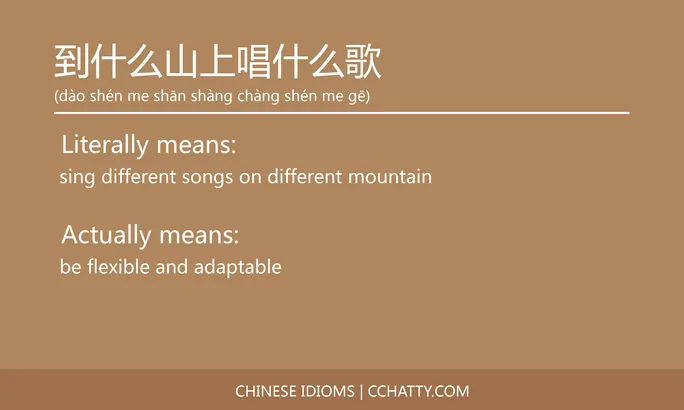 到什么山上唱什么歌
(dào shén me shān shàng chàng shén me gē)

Literally means:
sing different songs on different mountain

Actually means:
be flexible and adaptable

CHINESE IDIOMS | CCHATTY.COM